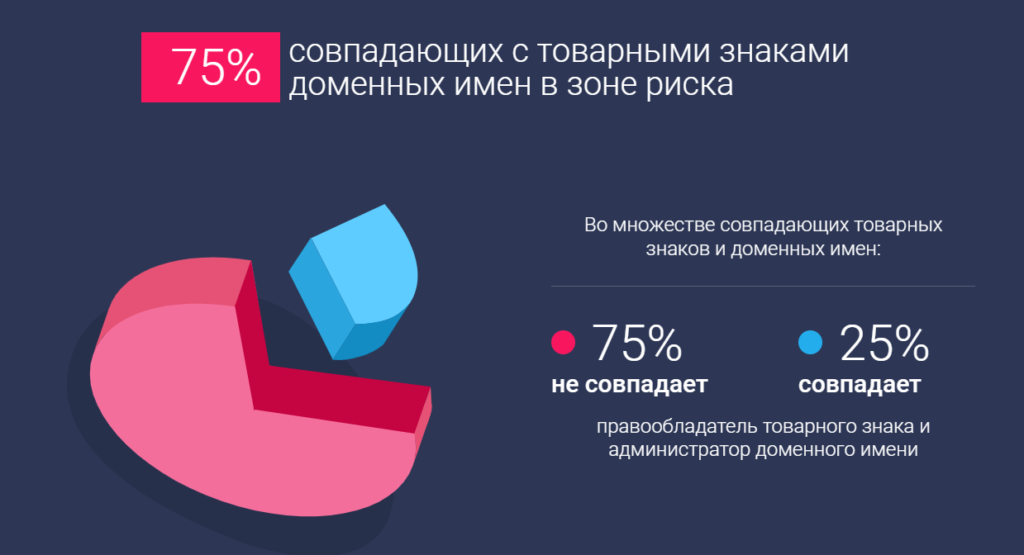 75% совпадающих с товарными знаками доменных имен в зоне риска

Во множестве совпадающих товарных знаков и доменных имен:

75%
не совпадает

25%
совпадает

правообладатель товарного знака и администратор доменного имени